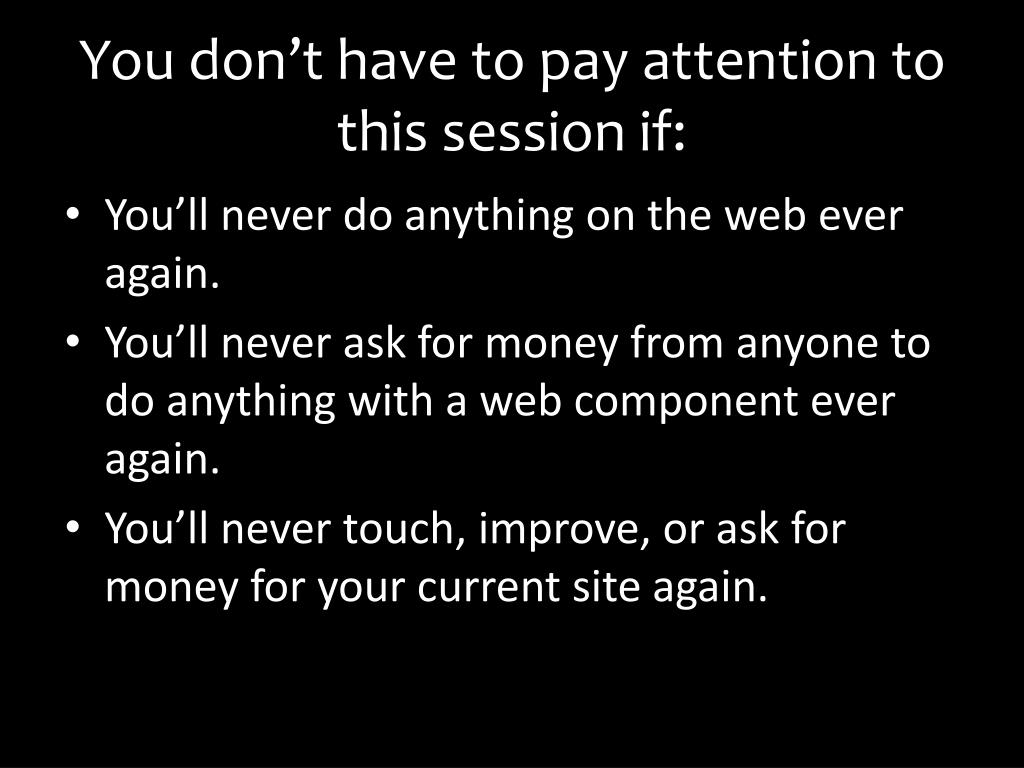 You don’t have to pay attention to this session if:

• You’ll never do anything on the web ever again.
• You’ll never ask for money from anyone to do anything with a web component ever again.
• You’ll never touch, improve, or ask for money for your current site again.